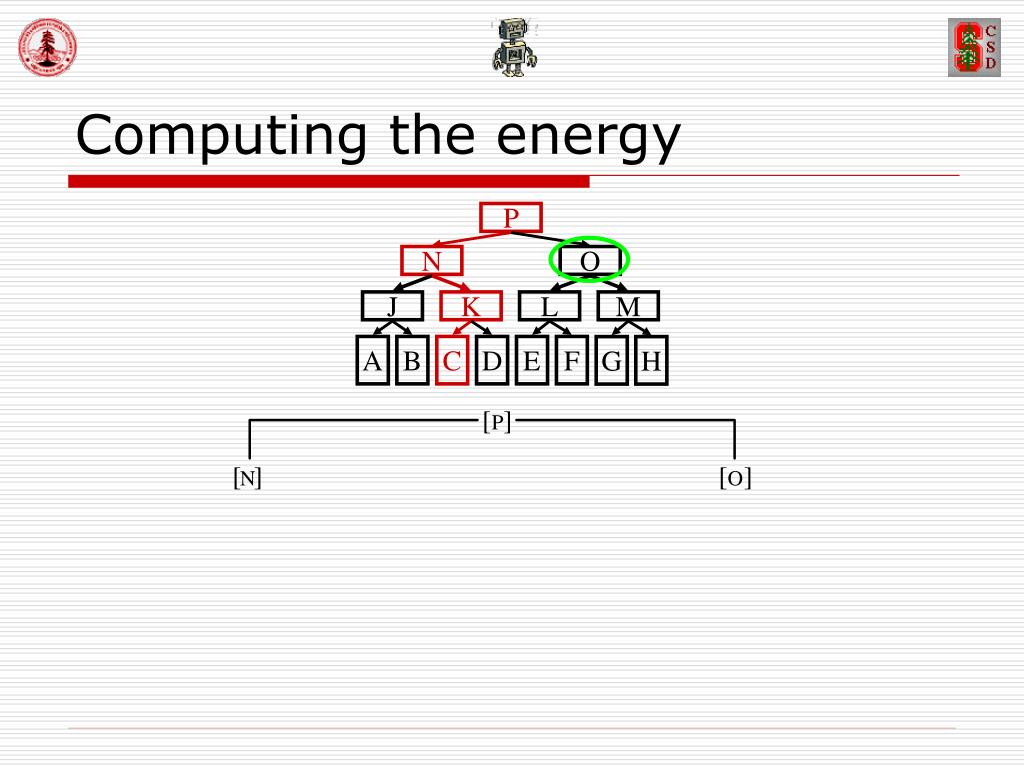 C S D

Computing the energy

P

N O

J K L M

A B C D E F G H

[P]

[N] [O]